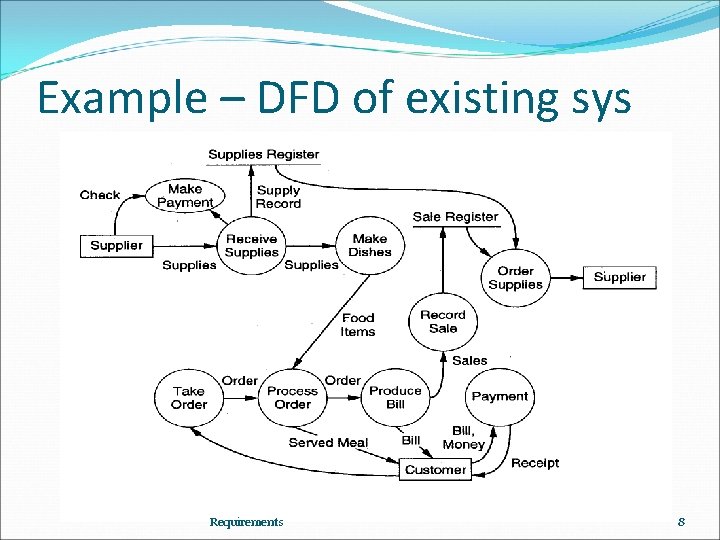 Example – DFD of existing sys

Supplies Register

Check

Make Payment

Supply Record

Sale Register

Supplier

Receive Supplies

Make Dishes

Supplies

Supplies

Order Supplies

Supplier

Food Items

Record Sale

Sales

Take Order

Order

Process Order

Order

Produce Bill

Payment

Served Meal

Bill

Bill, Money

Customer

Receipt

Requirements

8